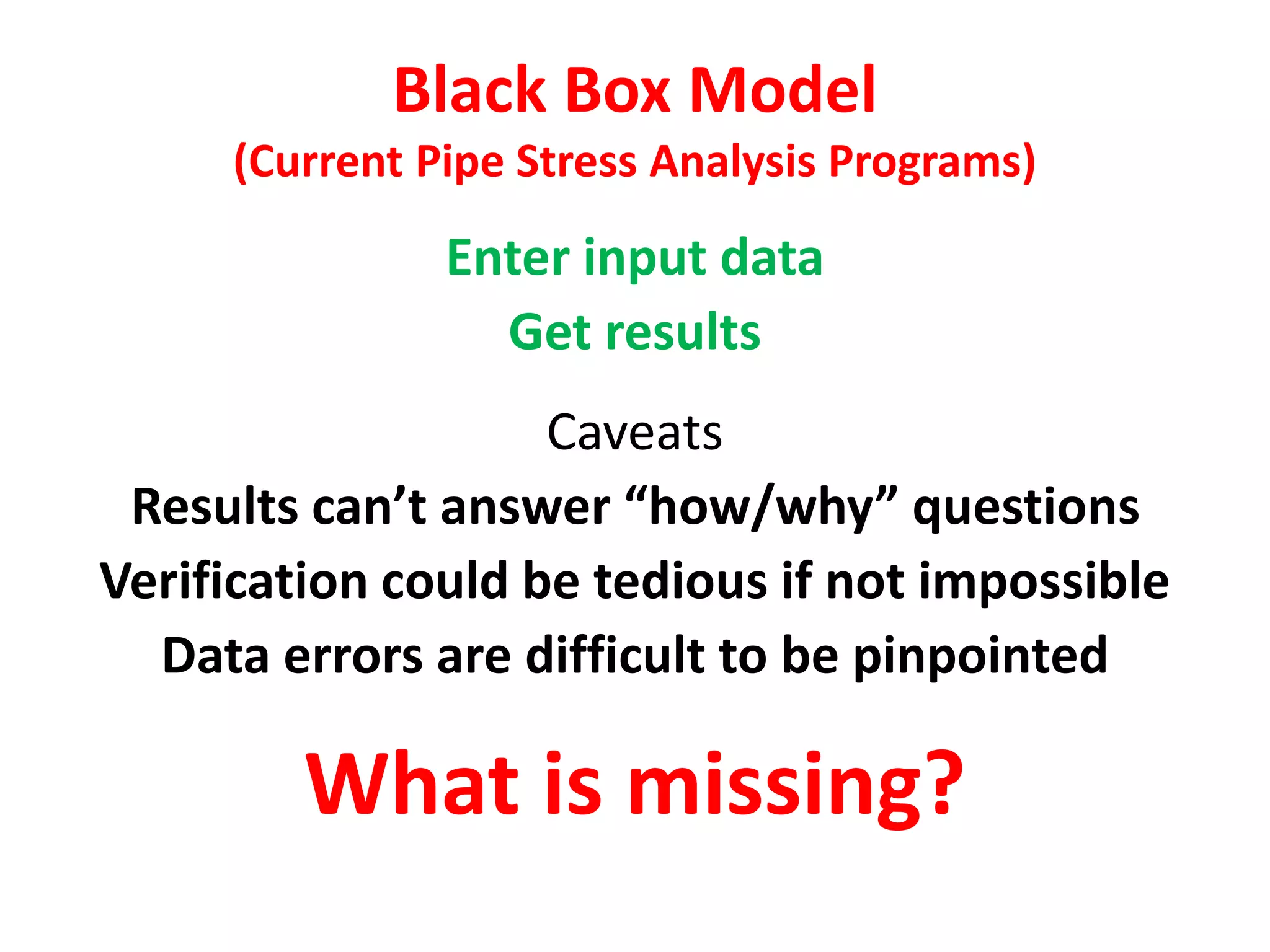 Black Box Model
(Current Pipe Stress Analysis Programs)

Enter input data
Get results

Caveats
Results can’t answer “how/why” questions
Verification could be tedious if not impossible
Data errors are difficult to be pinpointed

What is missing?